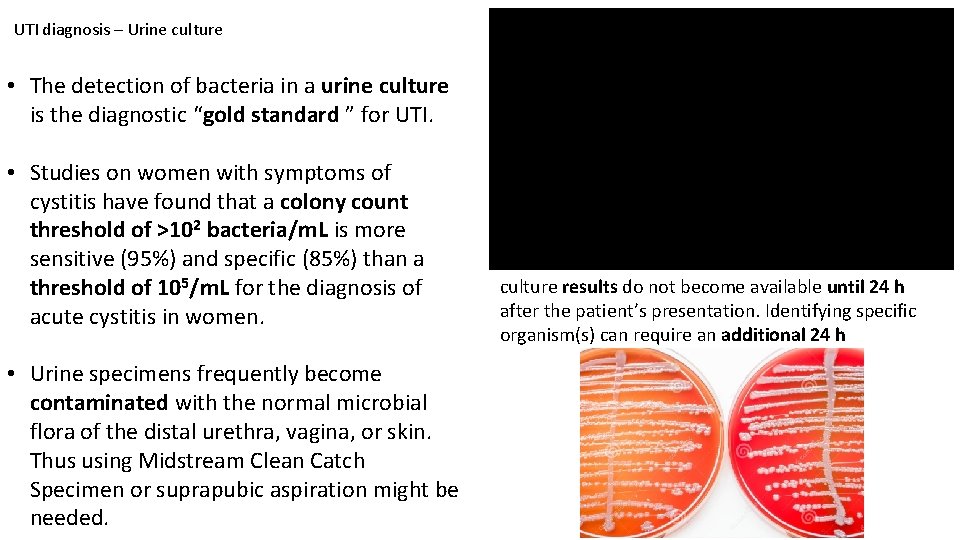 UTI diagnosis – Urine culture

• The detection of bacteria in a urine culture is the diagnostic “gold standard ” for UTI.

• Studies on women with symptoms of cystitis have found that a colony count threshold of >$10^2$ bacteria/mL is more sensitive (95%) and specific (85%) than a threshold of $10^5$/mL for the diagnosis of acute cystitis in women.

• Urine specimens frequently become contaminated with the normal microbial flora of the distal urethra, vagina, or skin. Thus using Midstream Clean Catch Specimen or suprapubic aspiration might be needed.

culture results do not become available until 24 h after the patient’s presentation. Identifying specific organism(s) can require an additional 24 h